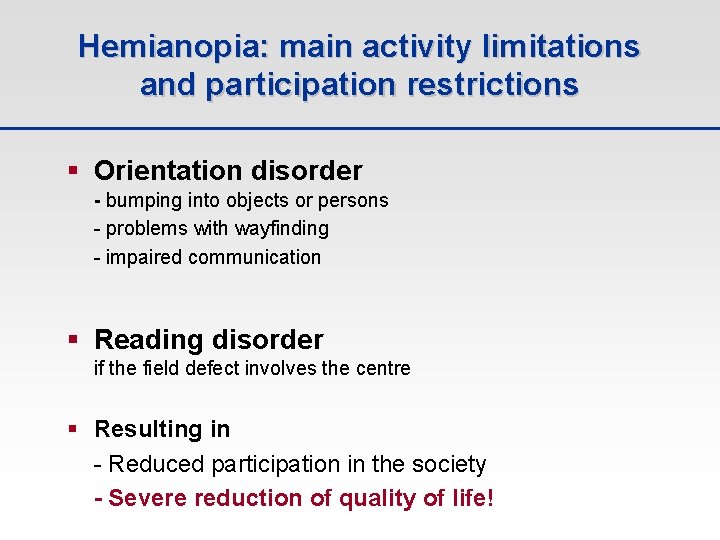 Hemianopia: main activity limitations and participation restrictions

▪ Orientation disorder
- bumping into objects or persons
- problems with wayfinding
- impaired communication

▪ Reading disorder
if the field defect involves the centre

▪ Resulting in
- Reduced participation in the society
- Severe reduction of quality of life!